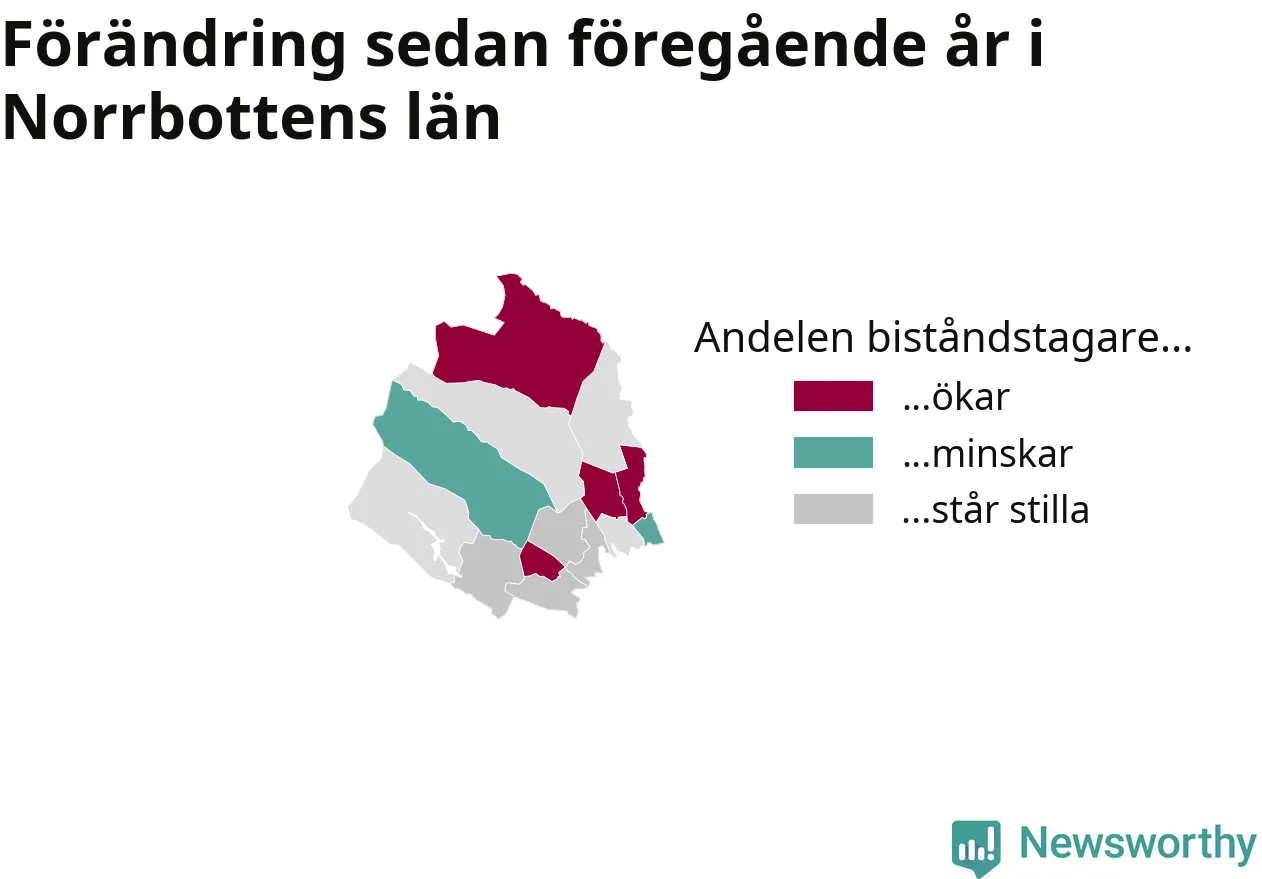 Förändring sedan föregående år i Norrbottens län

Andelen biståndstagare...
...ökar
...minskar
...står stilla

Newsworthy